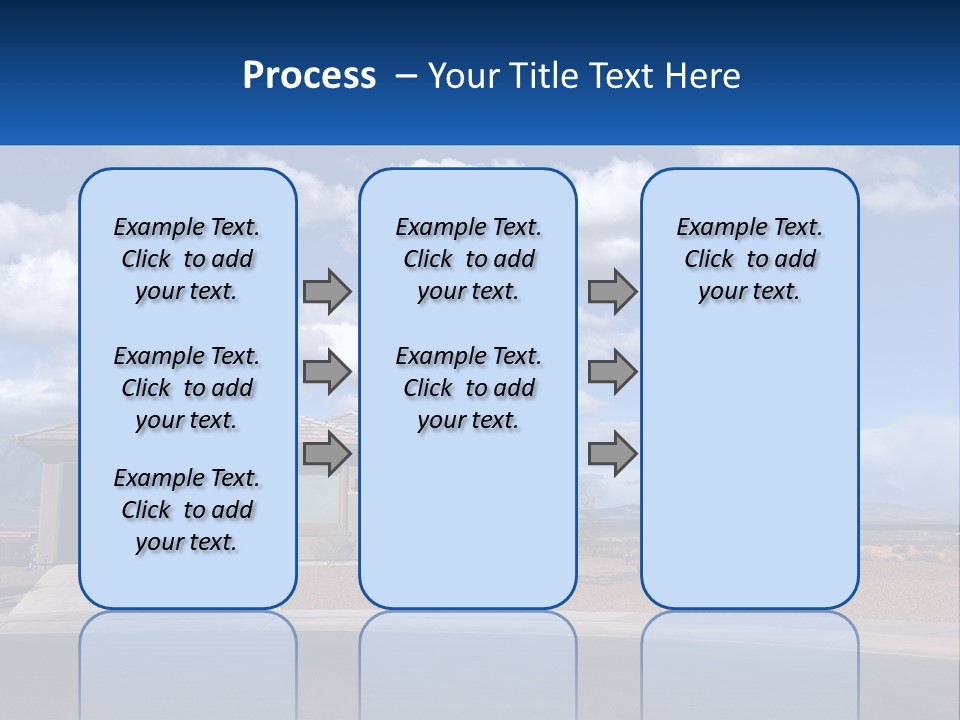 Process – Your Title Text Here

Example Text. Click to add your text.

Example Text. Click to add your text.

Example Text. Click to add your text.

Example Text. Click to add your text.

Example Text. Click to add your text.

Example Text. Click to add your text.